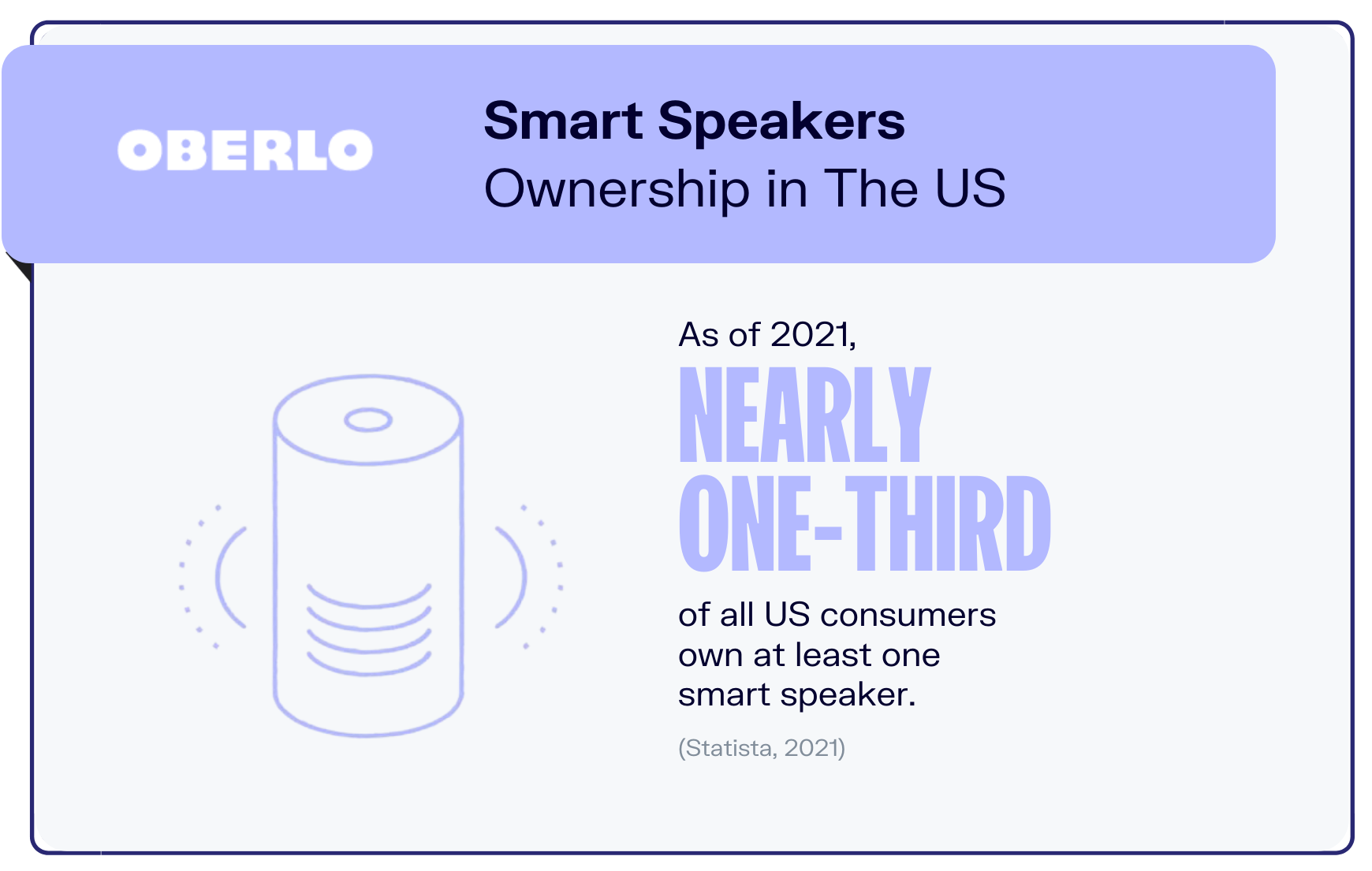 OBERLO

Smart Speakers
Ownership in The US

As of 2021,
NEARLY ONE-THIRD
of all US consumers own at least one smart speaker.

(Statista, 2021)